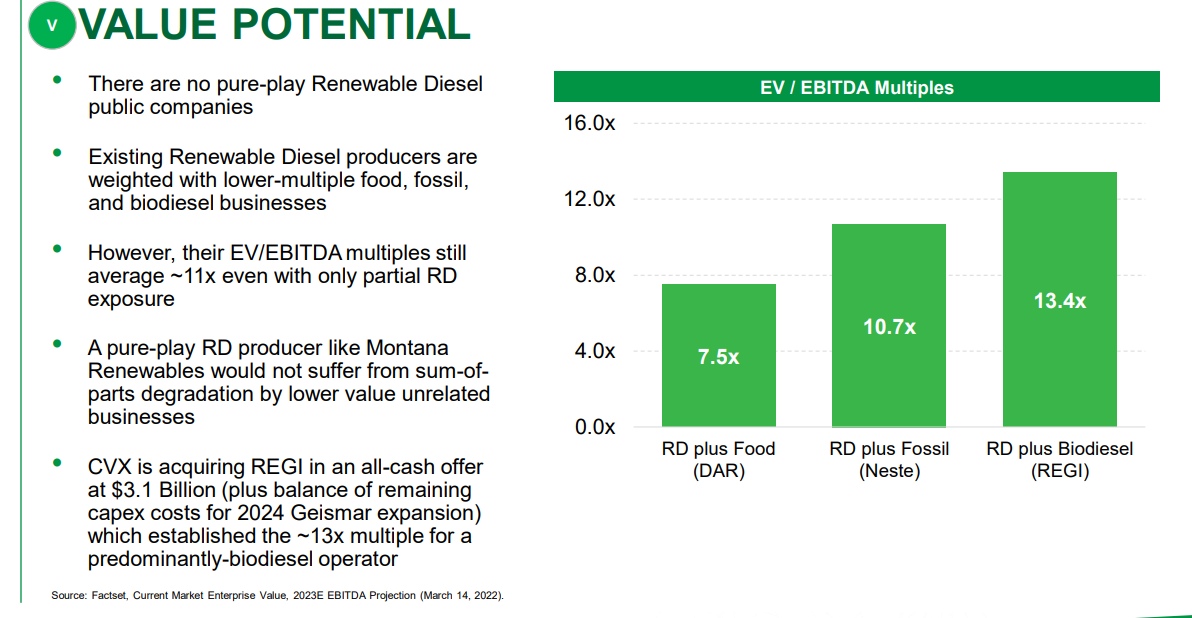 V VALUE POTENTIAL

• There are no pure-play Renewable Diesel public companies

• Existing Renewable Diesel producers are weighted with lower-multiple food, fossil, and biodiesel businesses

• However, their EV/EBITDA multiples still average ~11x even with only partial RD exposure

• A pure-play RD producer like Montana Renewables would not suffer from sum-of-parts degradation by lower value unrelated businesses

• CVX is acquiring REGI in an all-cash offer at $3.1 Billion (plus balance of remaining capex costs for 2024 Geismar expansion) which established the ~13x multiple for a predominantly-biodiesel operator

EV / EBITDA Multiples

16.0x
12.0x
8.0x
4.0x
0.0x

7.5x
10.7x
13.4x

RD plus Food (DAR)
RD plus Fossil (Neste)
RD plus Biodiesel (REGI)

Source: Factset, Current Market Enterprise Value, 2023E EBITDA Projection (March 14, 2022).